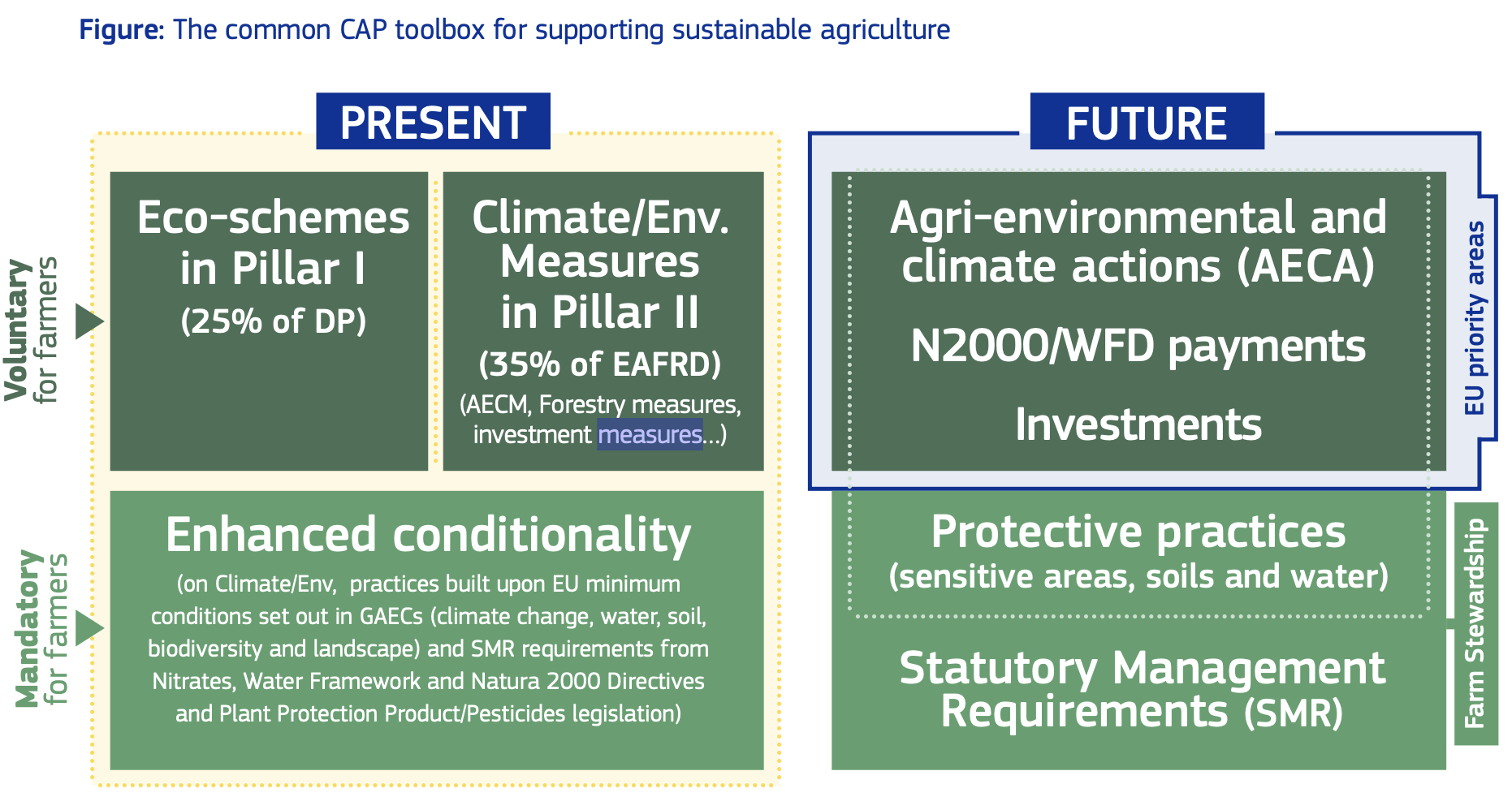 Figure: The common CAP toolbox for supporting sustainable agriculture

PRESENT

Voluntary for farmers

Eco-schemes in Pillar I (25% of DP)

Climate/Env. Measures in Pillar II (35% of EAFRD) (AECM, Forestry measures, investment measures...)

Mandatory for farmers

Enhanced conditionality (on Climate/Env, practices built upon EU minimum conditions set out in GAECs (climate change, water, soil, biodiversity and landscape) and SMR requirements from Nitrates, Water Framework and Natura 2000 Directives and Plant Protection Product/Pesticides legislation)

FUTURE

Agri-environmental and climate actions (AECA)

N2000/WFD payments

Investments

EU priority areas

Protective practices (sensitive areas, soils and water)

Statutory Management Requirements (SMR)

Farm Stewardship